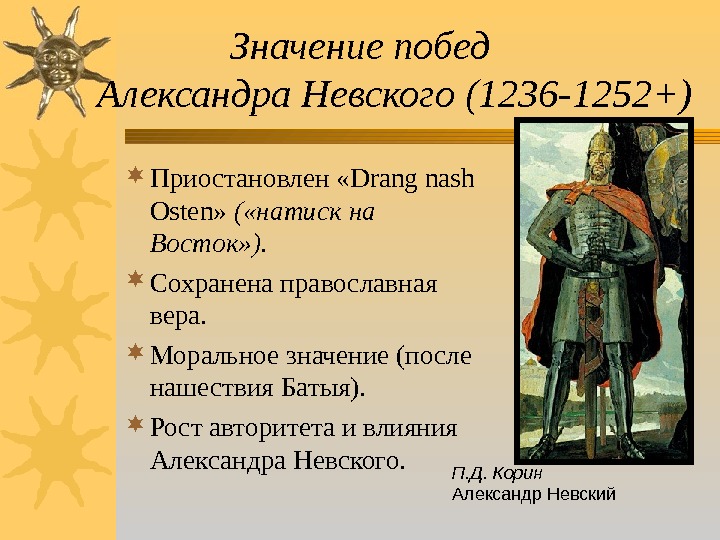 Значение побед Александра Невского (1236-1252+)

Приостановлен «Drang nash Osten» («натиск на Восток»).

Сохранена православная вера.

Моральное значение (после нашествия Батыя).

Рост авторитета и влияния Александра Невского.

П.Д. Корин
Александр Невский